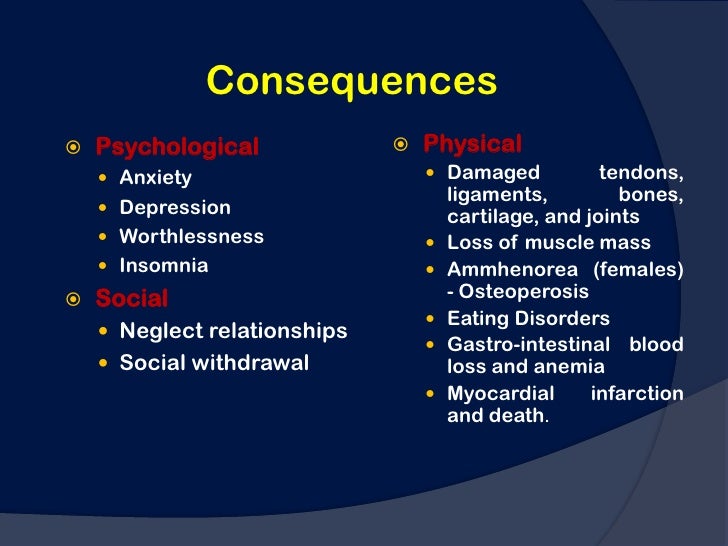 Consequences

Psychological
- Anxiety
- Depression
- Worthlessness
- Insomnia

Social
- Neglect relationships
- Social withdrawal

Physical
- Damaged tendons, ligaments, bones, cartilage, and joints
- Loss of muscle mass
- Ammhenorea (females) - Osteoperosis
- Eating Disorders
- Gastro-intestinal blood loss and anemia
- Myocardial infarction and death.